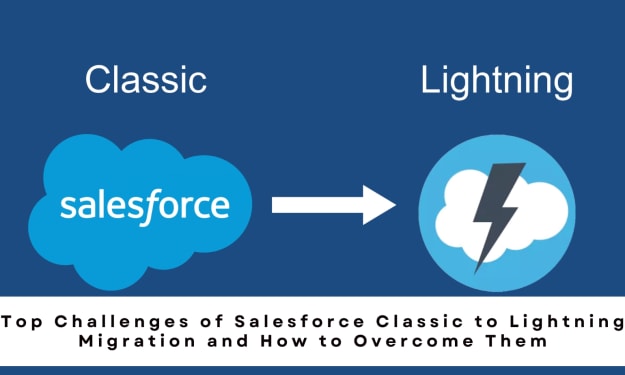 Classic

Lightning

salesforce

Top Challenges of Salesforce Classic to Lightning Migration and How to Overcome Them